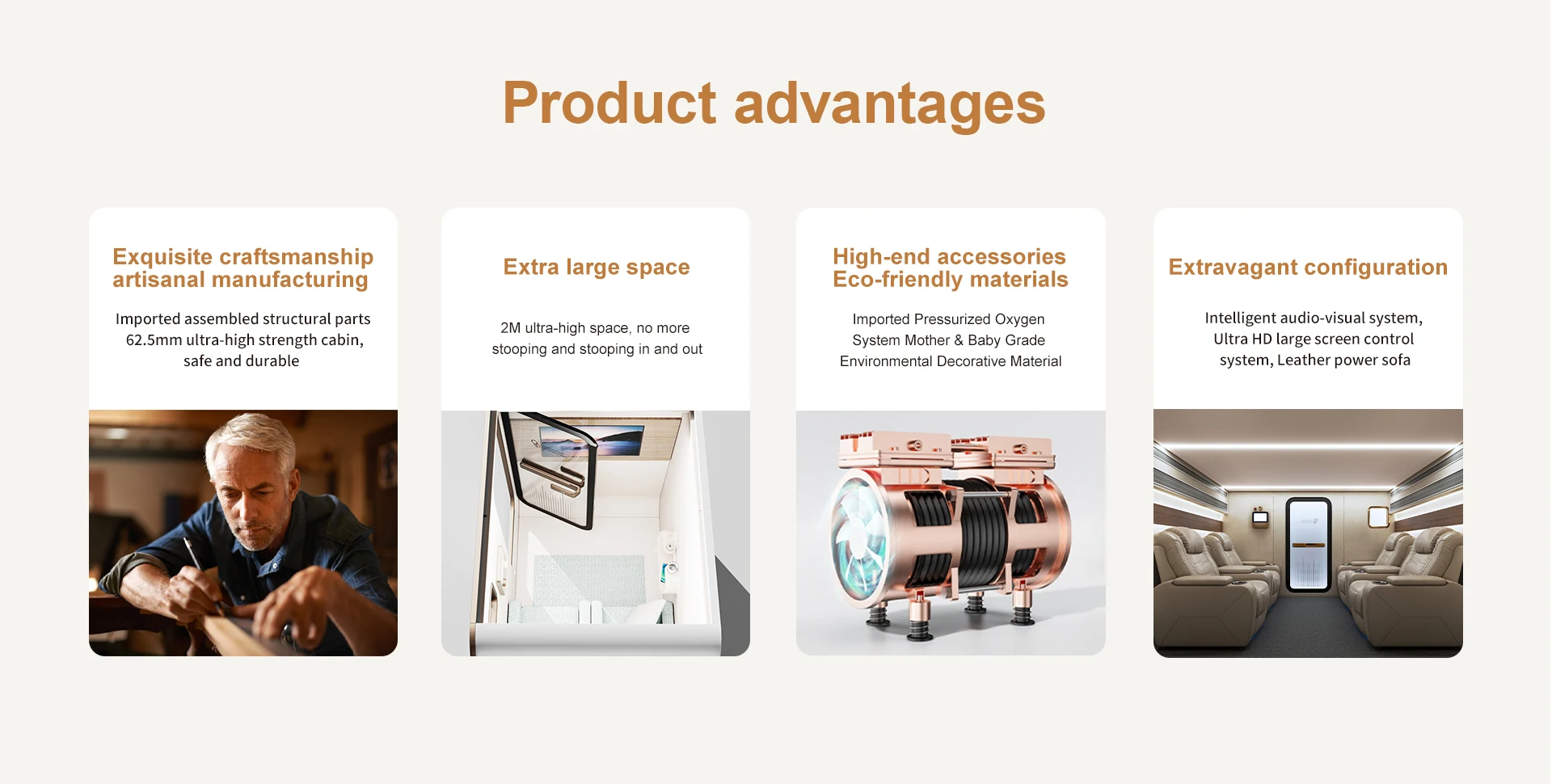 Product advantages

Exquisite craftsmanship artisanal manufacturing

Imported assembled structural parts 62.5mm ultra-high strength cabin, safe and durable

Extra large space

2M ultra-high space, no more stooping and stooping in and out

High-end accessories Eco-friendly materials

Imported Pressurized Oxygen System Mother & Baby Grade Environmental Decorative Material

Extravagant configuration

Intelligent audio-visual system, Ultra HD large screen control system, Leather power sofa